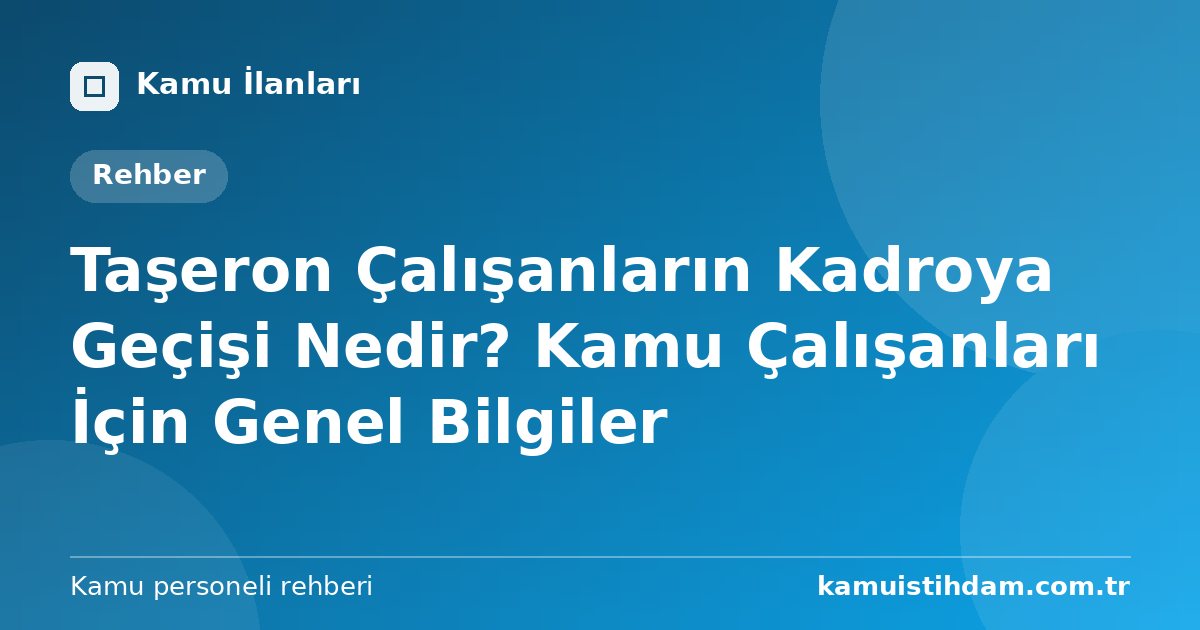 Kamu İlanları

Rehber

Taşeron Çalışanların Kadroya Geçişi Nedir? Kamu Çalışanları İçin Genel Bilgiler

Kamu personeli rehberi

kamuistihdam.com.tr